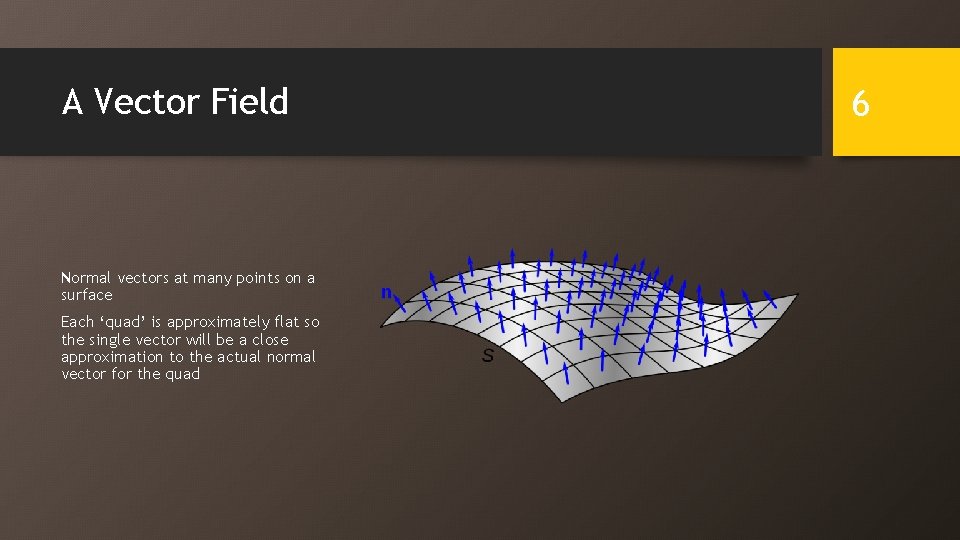 A Vector Field

6

Normal vectors at many points on a surface

Each ‘quad’ is approximately flat so the single vector will be a close approximation to the actual normal vector for the quad

n

S